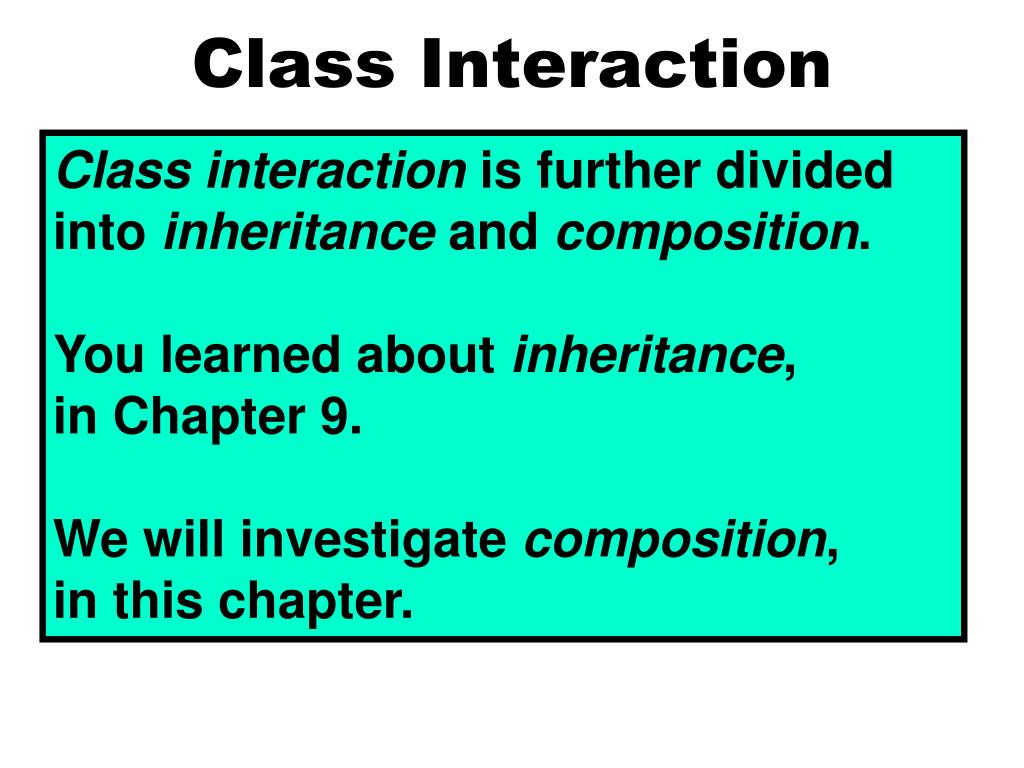 Class Interaction

Class interaction is further divided into inheritance and composition.

You learned about inheritance, in Chapter 9.

We will investigate composition, in this chapter.